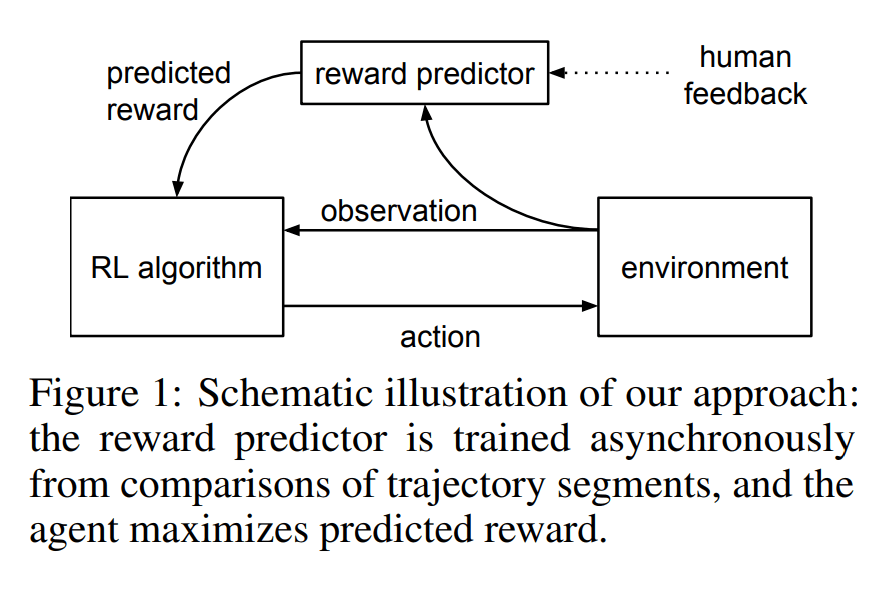 predicted reward

reward predictor

human feedback

observation

RL algorithm

environment

action

Figure 1: Schematic illustration of our approach: the reward predictor is trained asynchronously from comparisons of trajectory segments, and the agent maximizes predicted reward.